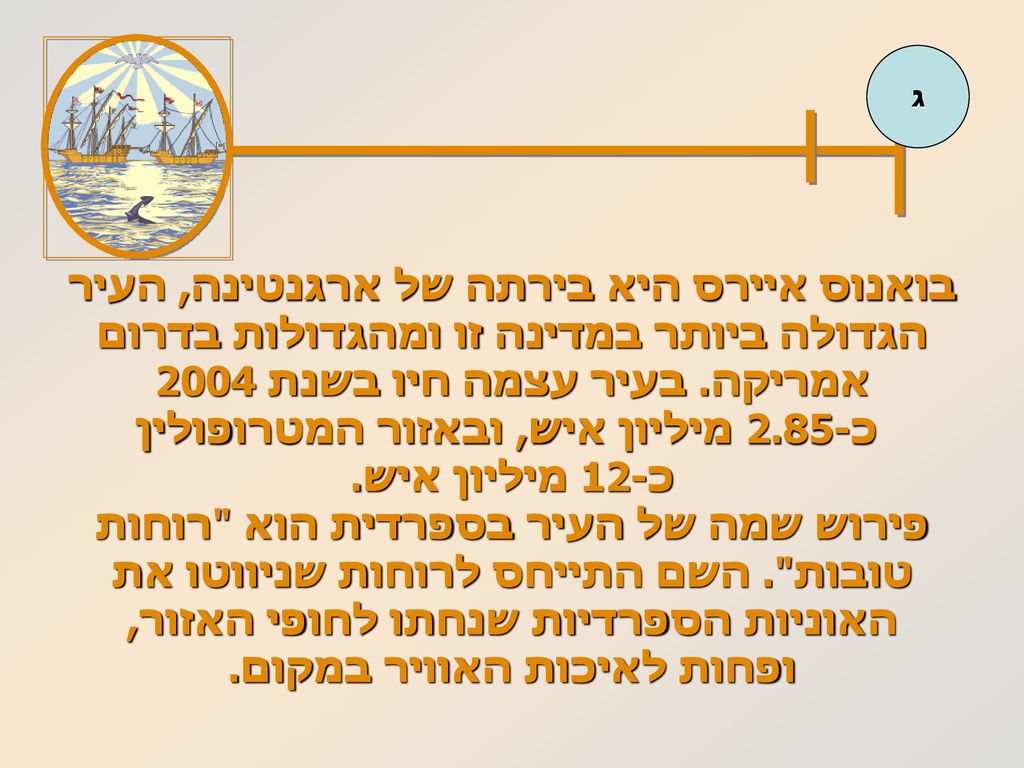 ג

בואנוס איירס היא בירתה של ארגנטינה, העיר הגדולה ביותר במדינה זו ומהגדולות בדרום אמריקה. בעיר עצמה חיו בשנת 2004 כ-2.85 מיליון איש, ובאזור המטרופולין כ-12 מיליון איש.
פירוש שמה של העיר בספרדית הוא "רוחות טובות". השם התייחס לרוחות שניווטו את האוניות הספרדיות שנחתו לחופי האזור, ופחות לאיכות האוויר במקום.